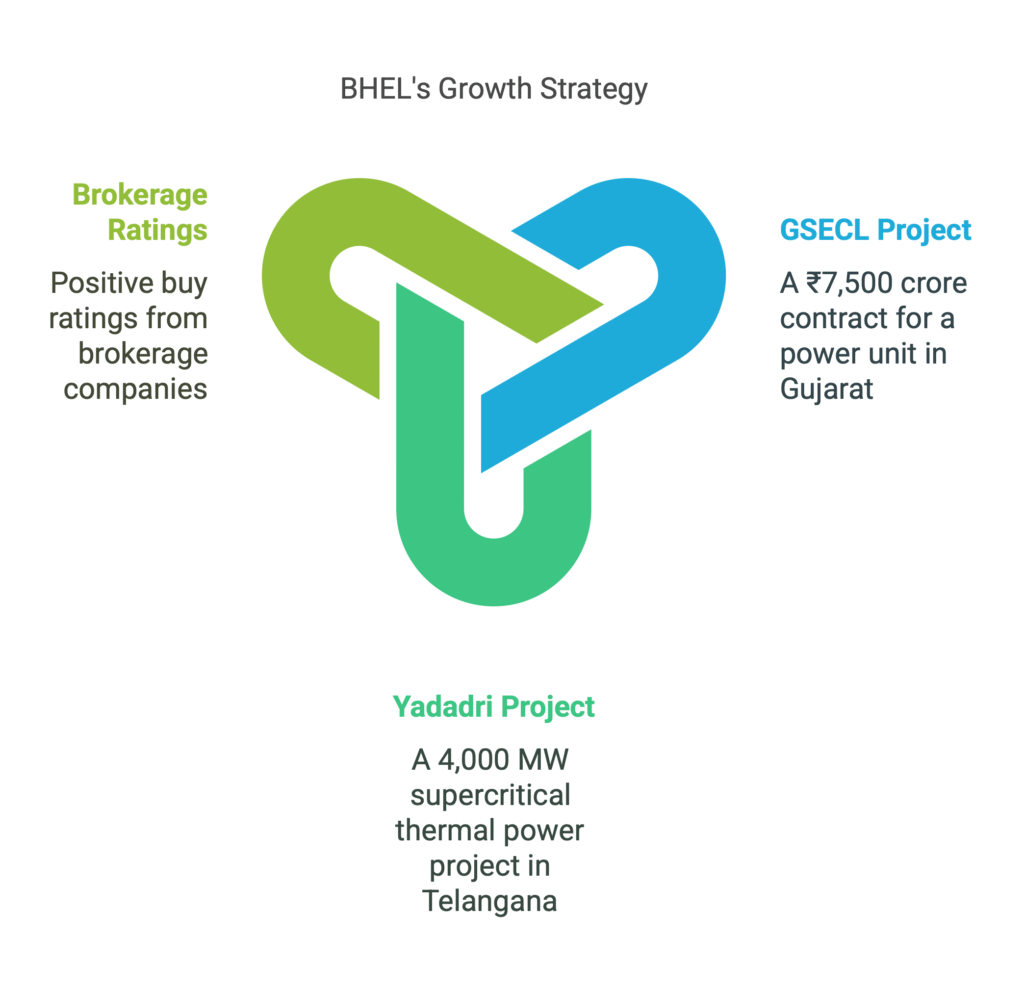 BHEL's Growth Strategy

Brokerage Ratings

Positive buy ratings from brokerage companies

GSECL Project

A ₹7,500 crore contract for a power unit in Gujarat

Yadadri Project

A 4,000 MW supercritical thermal power project in Telangana